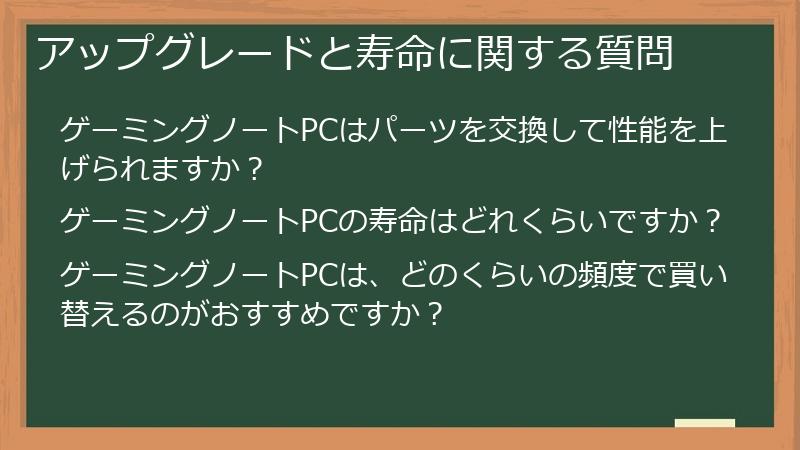 アップグレードと寿命に関する質問

ゲーミングノートPCはパーツを交換して性能を上げられますか？

ゲーミングノートPCの寿命はどれくらいですか？

ゲーミングノートPCは、どのくらいの頻度で買い替えるのがおすすめですか？